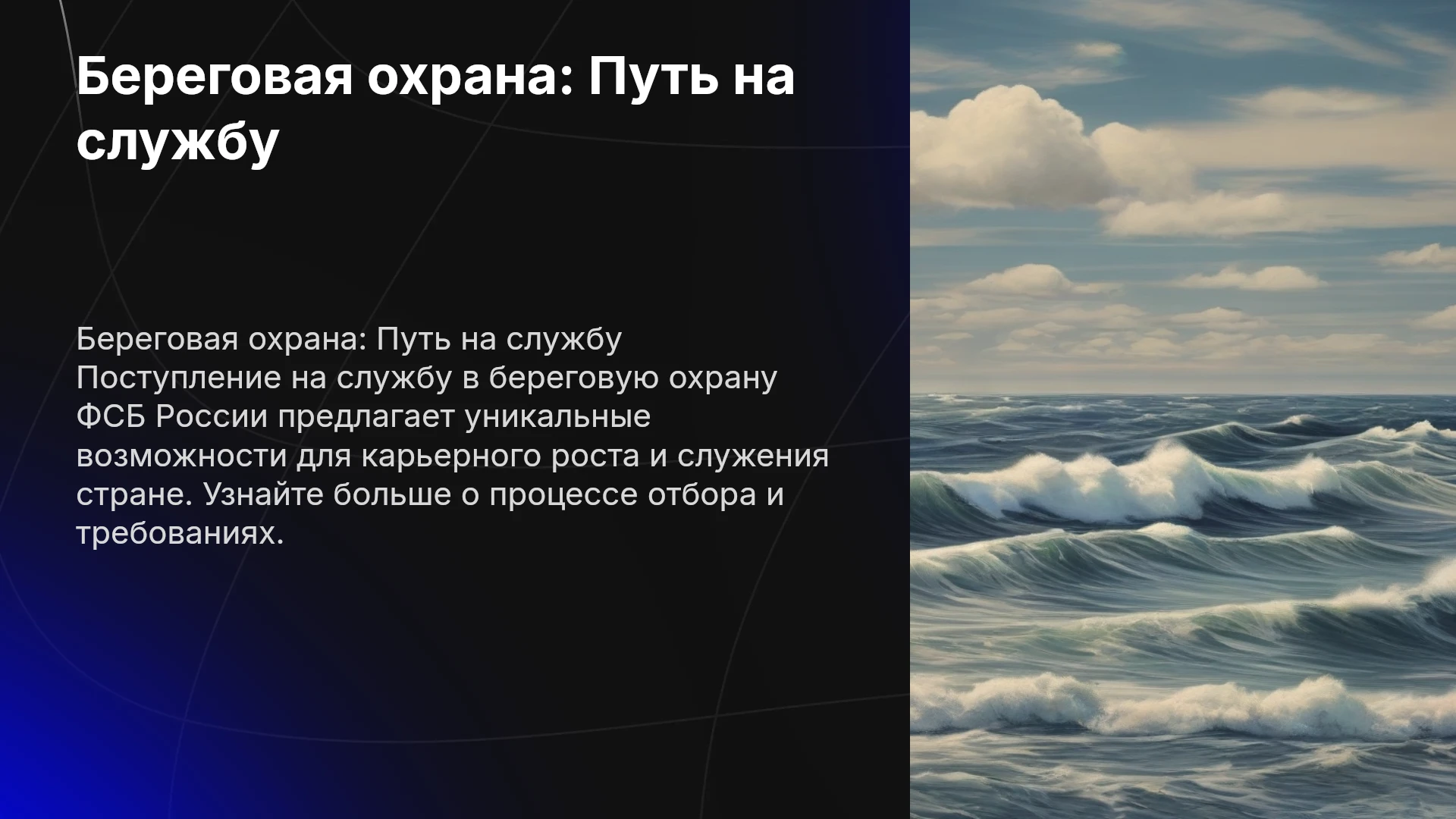 Береговая охрана: Путь на службу

Береговая охрана: Путь на службу
Поступление на службу в береговую охрану ФСБ России предлагает уникальные возможности для карьерного роста и служения стране. Узнайте больше о процессе отбора и требованиях.